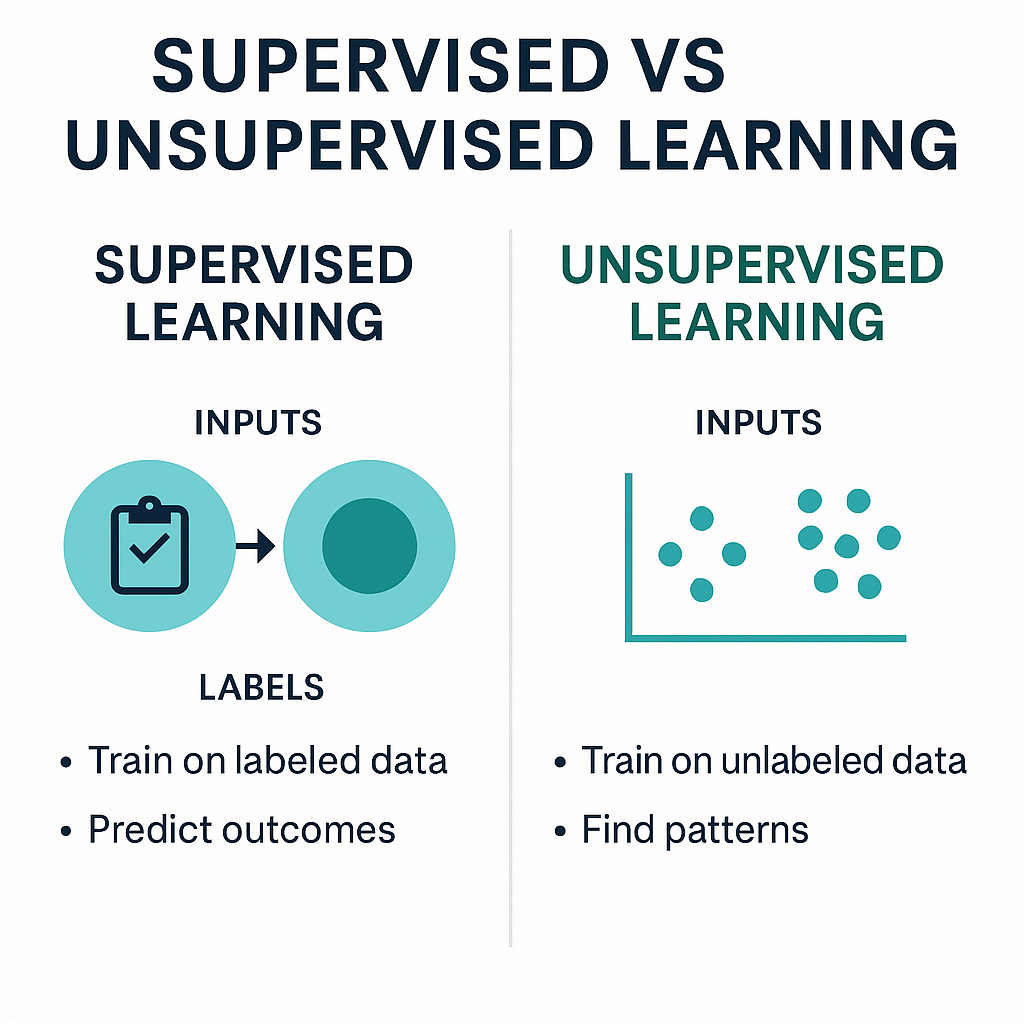 SUPERVISED VS UNSUPERVISED LEARNING

SUPERVISED LEARNING

INPUTS

LABELS

• Train on labeled data
• Predict outcomes

UNSUPERVISED LEARNING

INPUTS

• Train on unlabeled data
• Find patterns